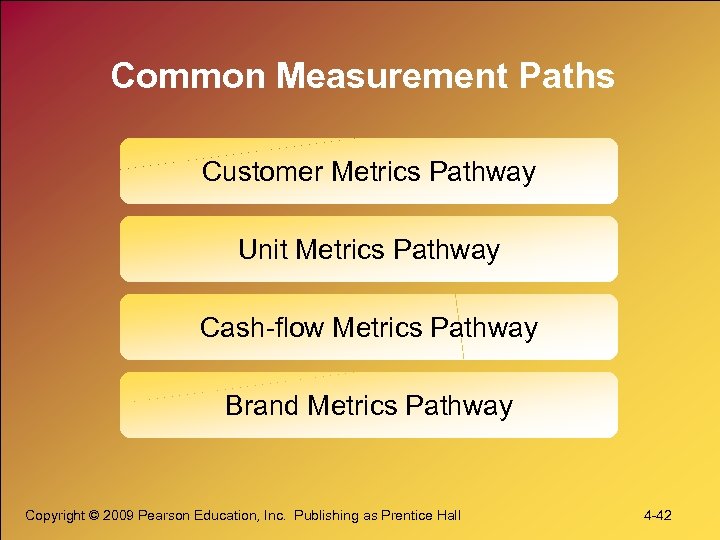 Common Measurement Paths

Customer Metrics Pathway

Unit Metrics Pathway

Cash-flow Metrics Pathway

Brand Metrics Pathway

Copyright © 2009 Pearson Education, Inc. Publishing as Prentice Hall

4-42